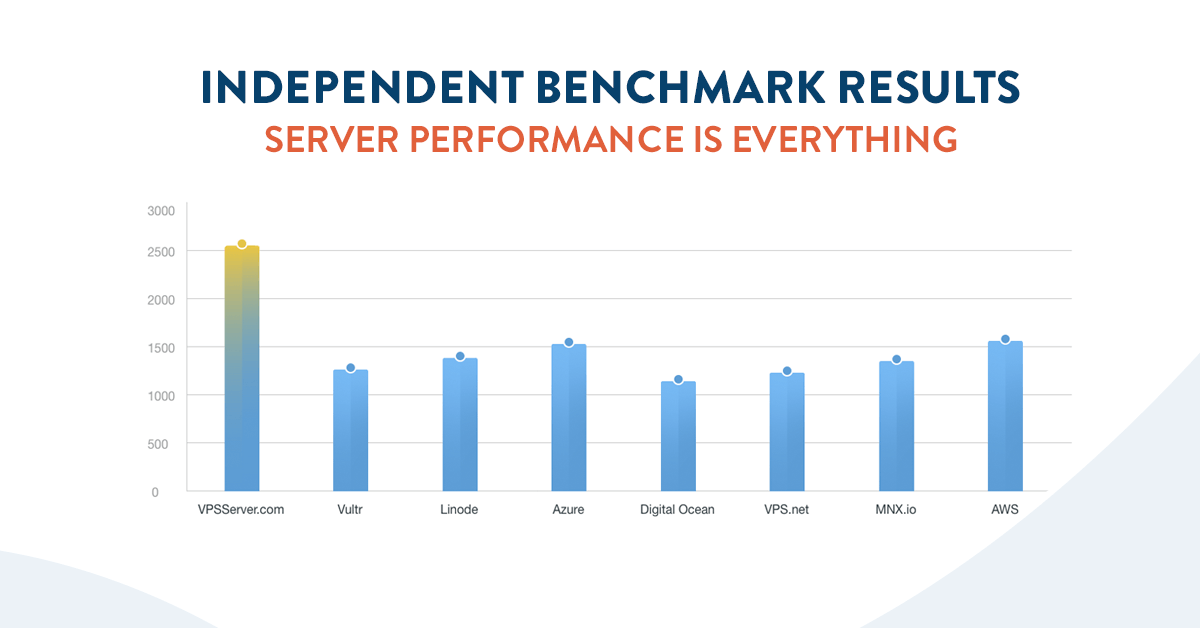 INDEPENDENT BENCHMARK RESULTS
SERVER PERFORMANCE IS EVERYTHING

3000
2500
2000
1500
1000
500
0

VPSServer.com
Vultr
Linode
Azure
Digital Ocean
VPS.net
MNX.io
AWS